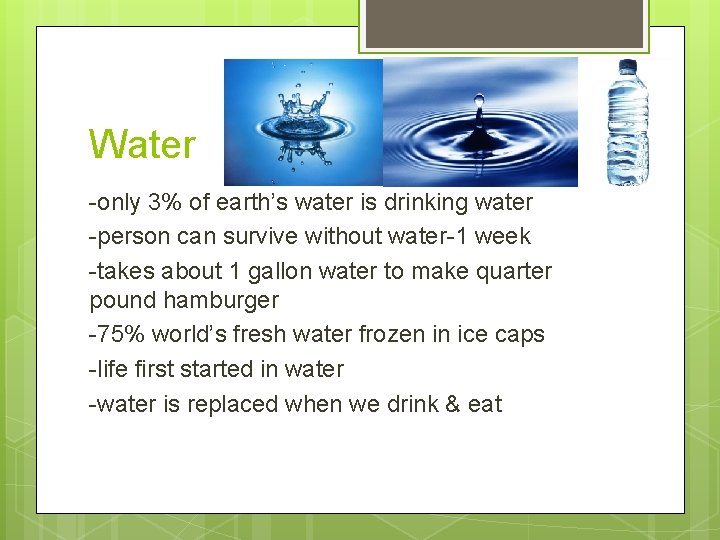 Water

-only 3% of earth’s water is drinking water

-person can survive without water-1 week

-takes about 1 gallon water to make quarter pound hamburger

-75% world’s fresh water frozen in ice caps

-life first started in water

-water is replaced when we drink & eat